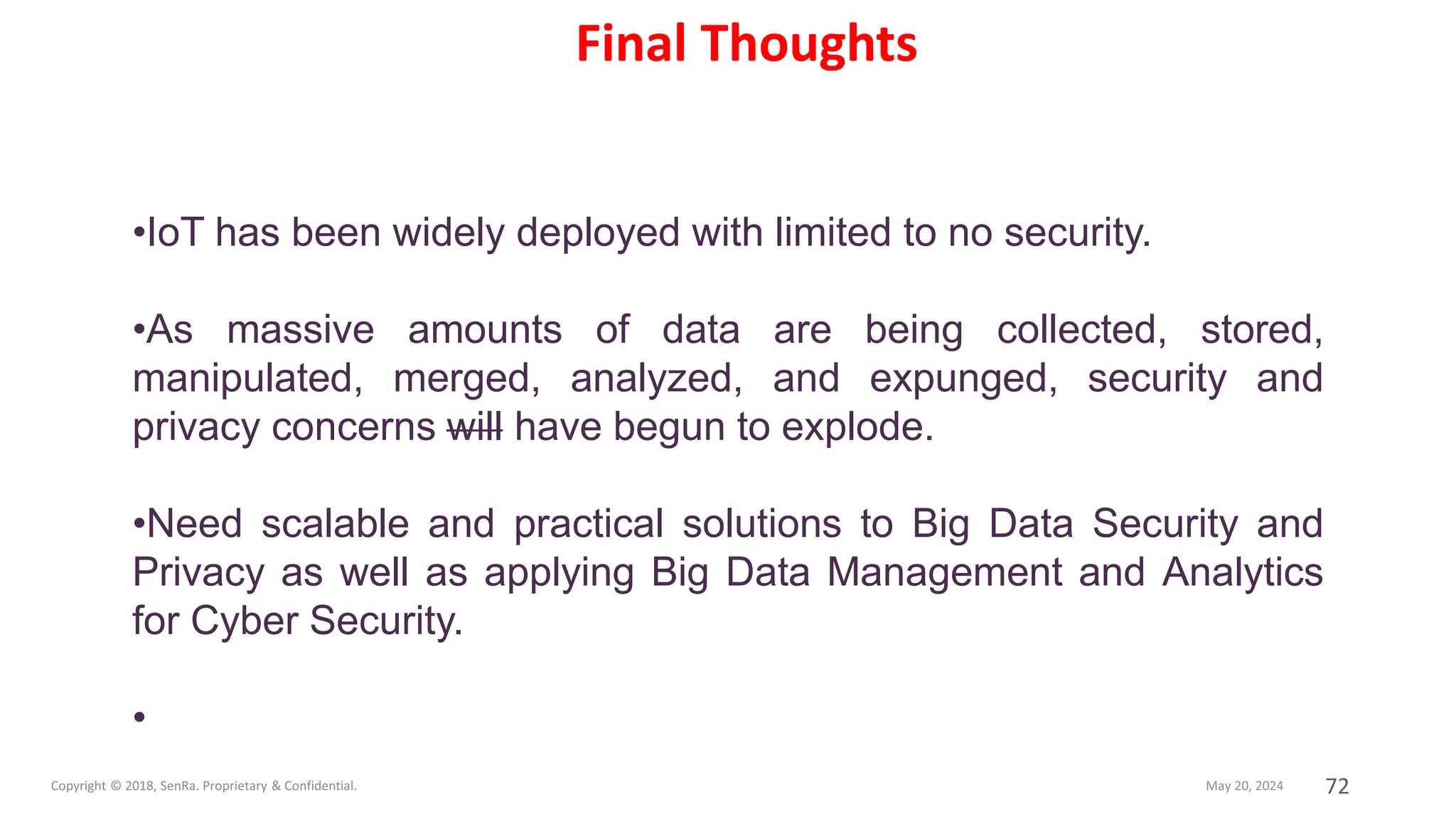 Final Thoughts

•IoT has been widely deployed with limited to no security.

•As massive amounts of data are being collected, stored, manipulated, merged, analyzed, and expunged, security and privacy concerns ~~will~~ have begun to explode.

•Need scalable and practical solutions to Big Data Security and Privacy as well as applying Big Data Management and Analytics for Cyber Security.

•

Copyright © 2018, SenRa. Proprietary & Confidential.

May 20, 2024

72